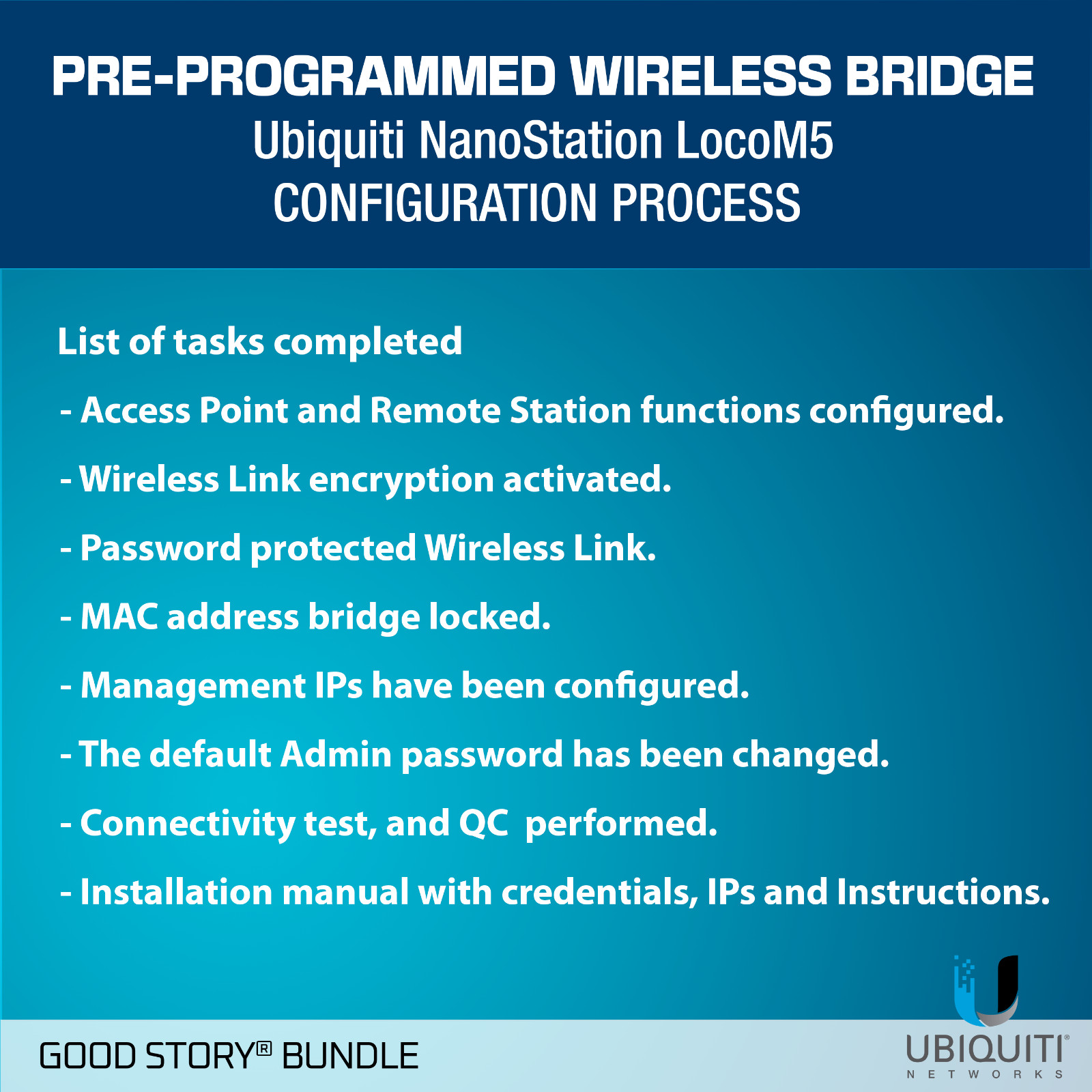 PRE-PROGRAMMED WIRELESS BRIDGE
Ubiquiti NanoStation LocoM5
CONFIGURATION PROCESS

List of tasks completed

- Access Point and Remote Station functions configured.

- Wireless Link encryption activated.

- Password protected Wireless Link.

- MAC address bridge locked.

- Management IPs have been configured.

- The default Admin password has been changed.

- Connectivity test, and QC performed.

- Installation manual with credentials, IPs and Instructions.

GOOD STORY® BUNDLE

UBIQUITI®
NETWORKS